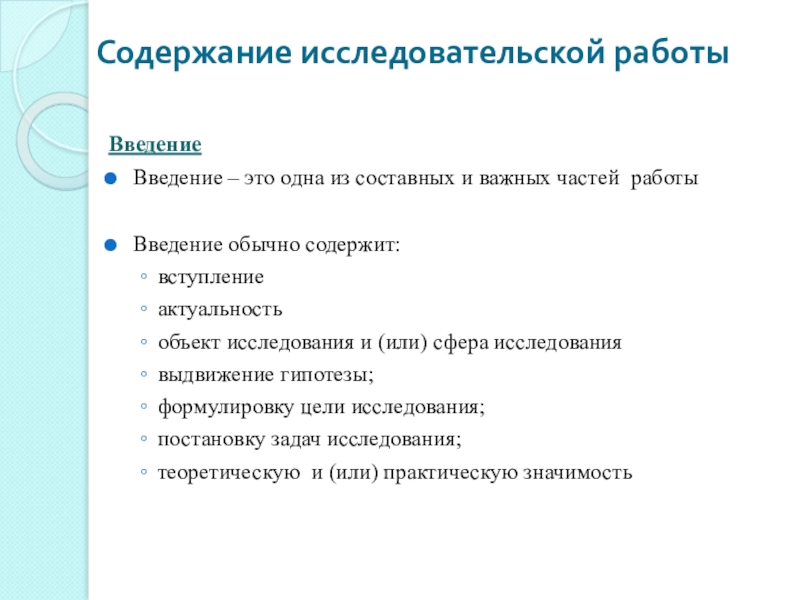 Содержание исследовательской работы

Введение

Введение – это одна из составных и важных частей работы

Введение обычно содержит:
вступление
актуальность
объект исследования и (или) сфера исследования
выдвижение гипотезы;
формулировку цели исследования;
постановку задач исследования;
теоретическую и (или) практическую значимость